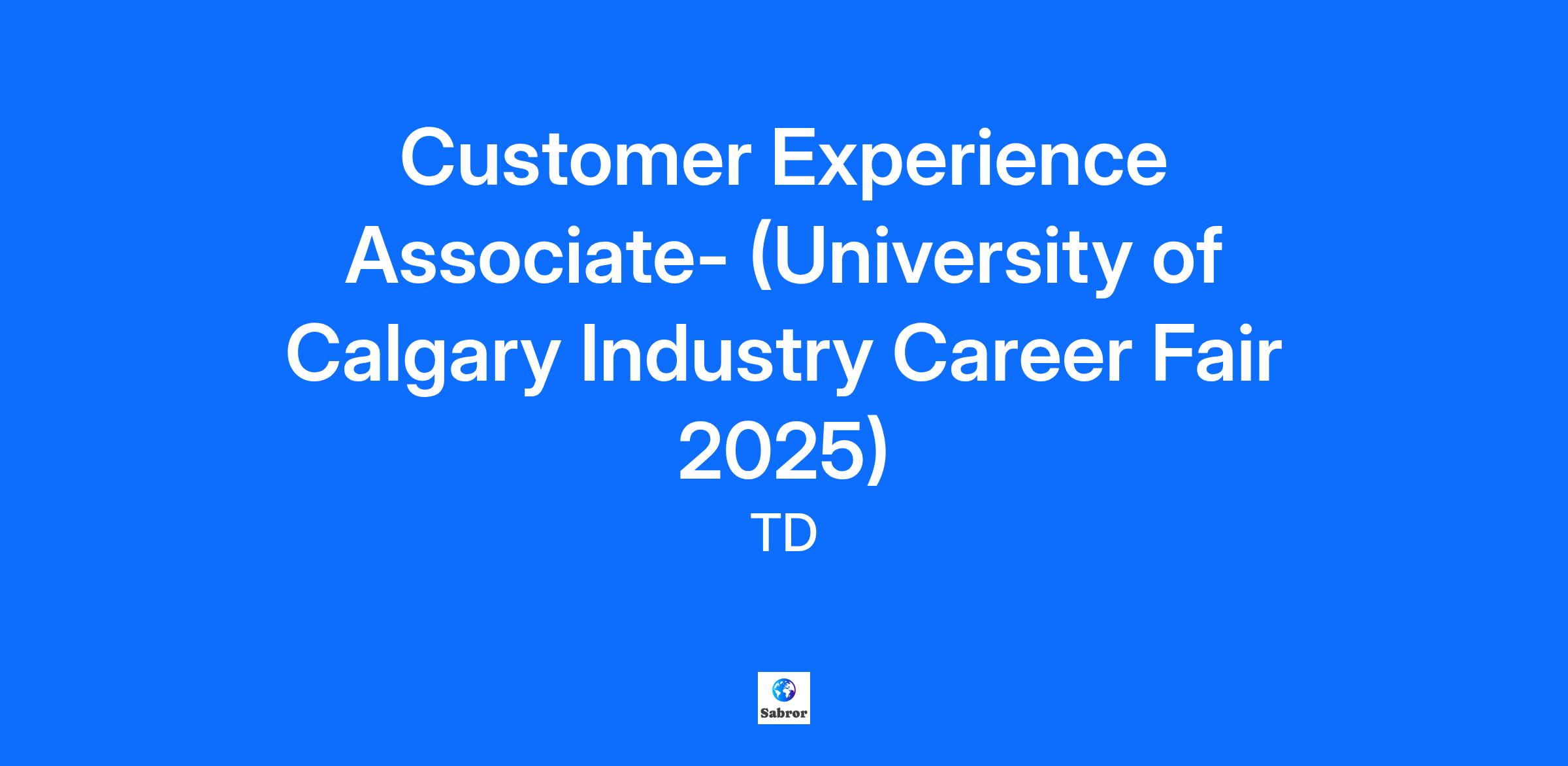 Customer Experience Associate- (University of Calgary Industry Career Fair 2025)

TD

Sabror